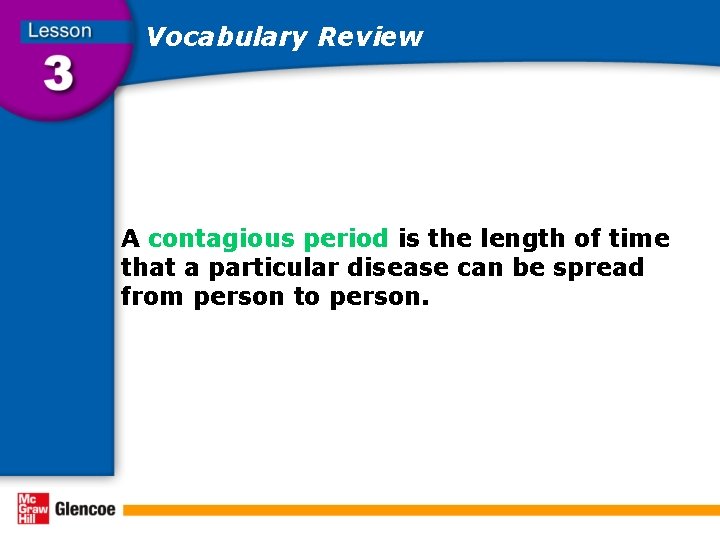 Lesson
3

Vocabulary Review

A contagious period is the length of time that a particular disease can be spread from person to person.

Mc Graw Hill Glencoe